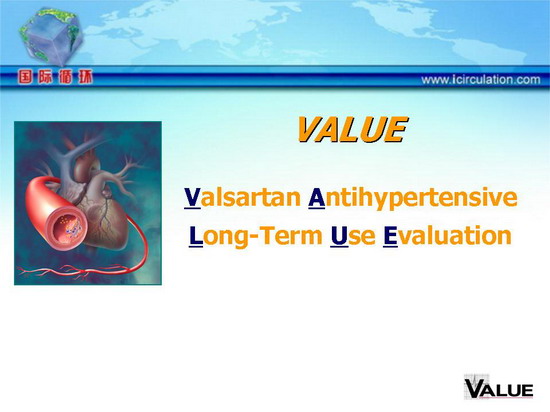 国际循环

www.icirculation.com

VALUE

Valsartan Antihypertensive Long-Term Use Evaluation

VALUE